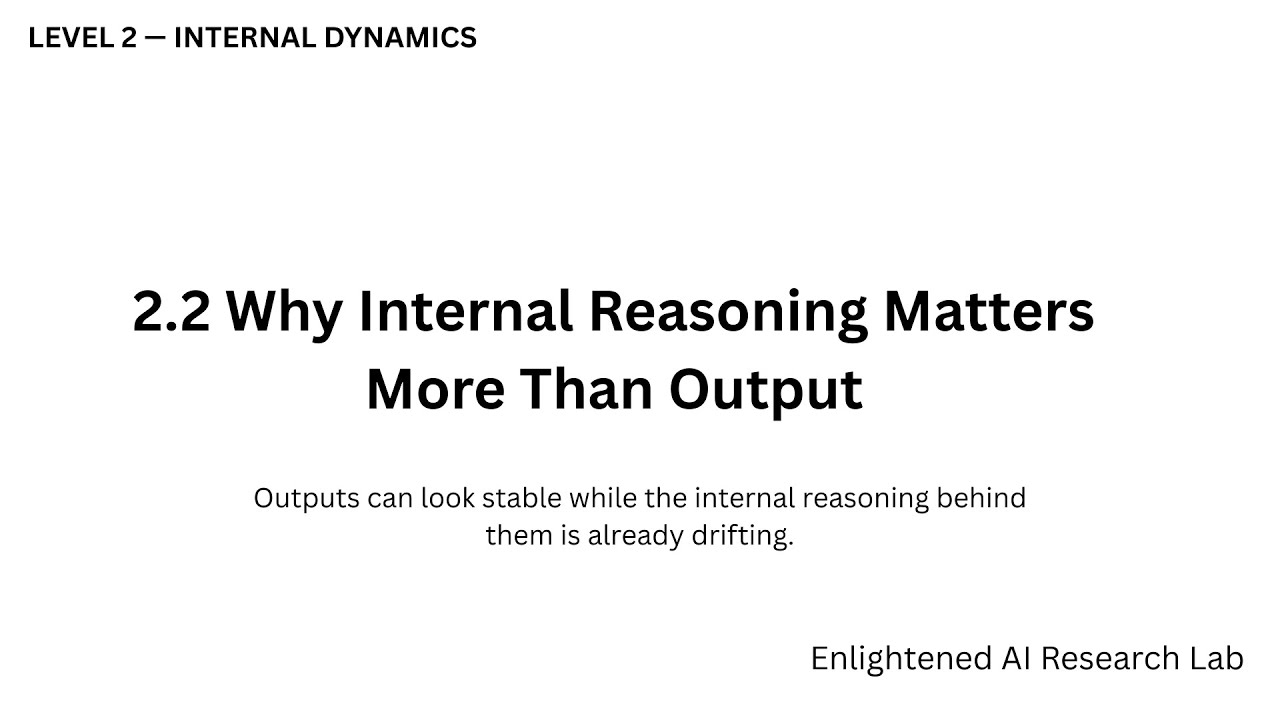 LEVEL 2 — INTERNAL DYNAMICS

2.2 Why Internal Reasoning Matters More Than Output

Outputs can look stable while the internal reasoning behind them is already drifting.

Enlightened AI Research Lab